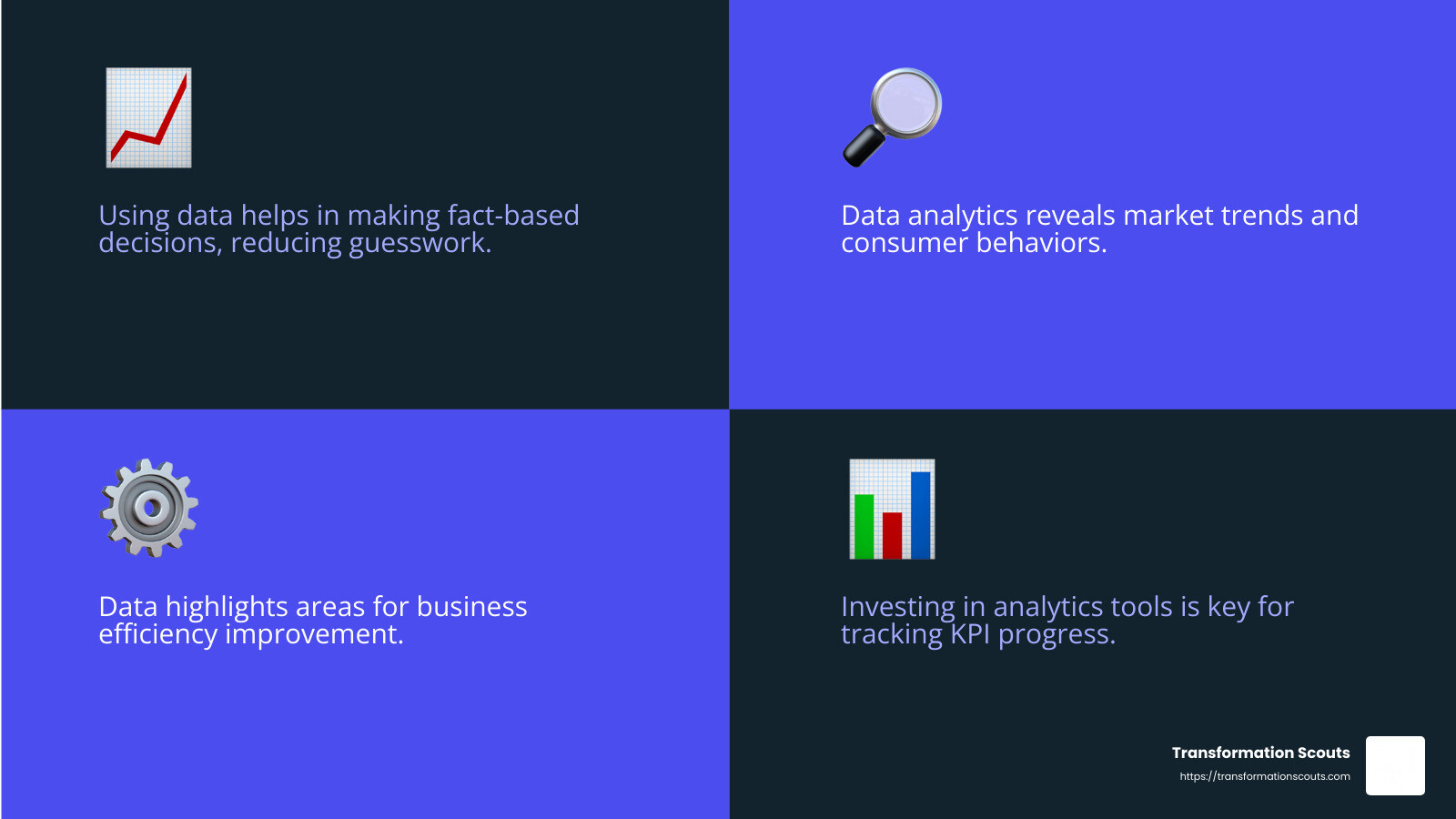 Using data helps in making fact-based decisions, reducing guesswork.

Data analytics reveals market trends and consumer behaviors.

Data highlights areas for business efficiency improvement.

Investing in analytics tools is key for tracking KPI progress.

Transformation Scouts
https://transformationscouts.com